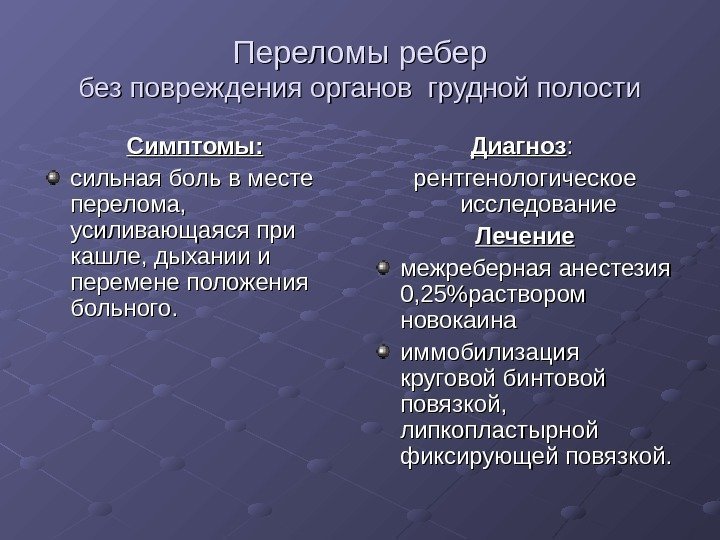 Переломы ребер
без повреждения органов грудной полости

Симптомы:

сильная боль в месте перелома, усиливающаяся при кашле, дыхании и перемене положения больного.

Диагноз:

рентгенологическое исследование

Лечение

межреберная анестезия 0,25%раствором новокаина

иммобилизация круговой бинтовой повязкой, липкопластырной фиксирующей повязкой.